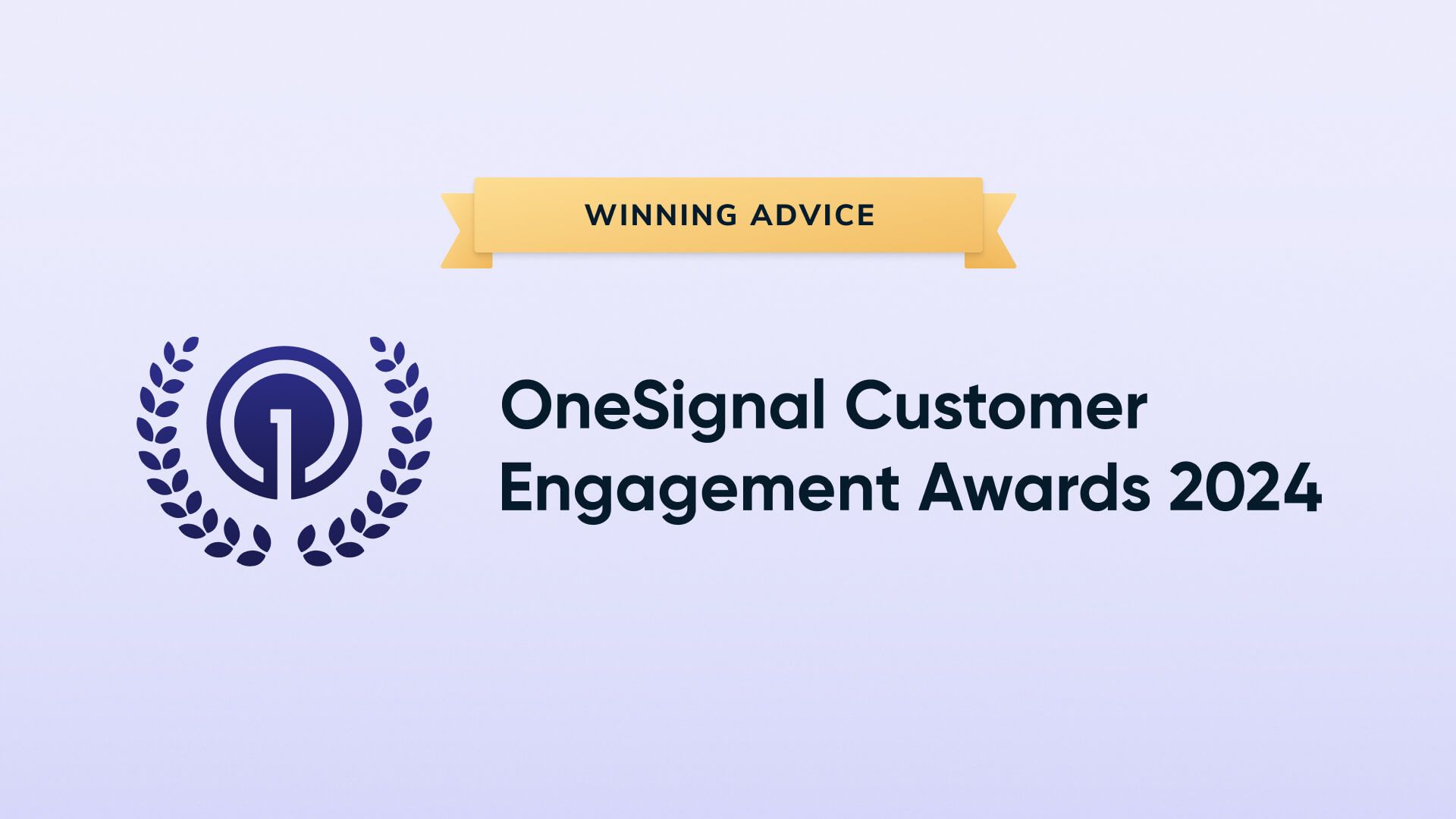 WINNING ADVICE

OneSignal Customer Engagement Awards 2024